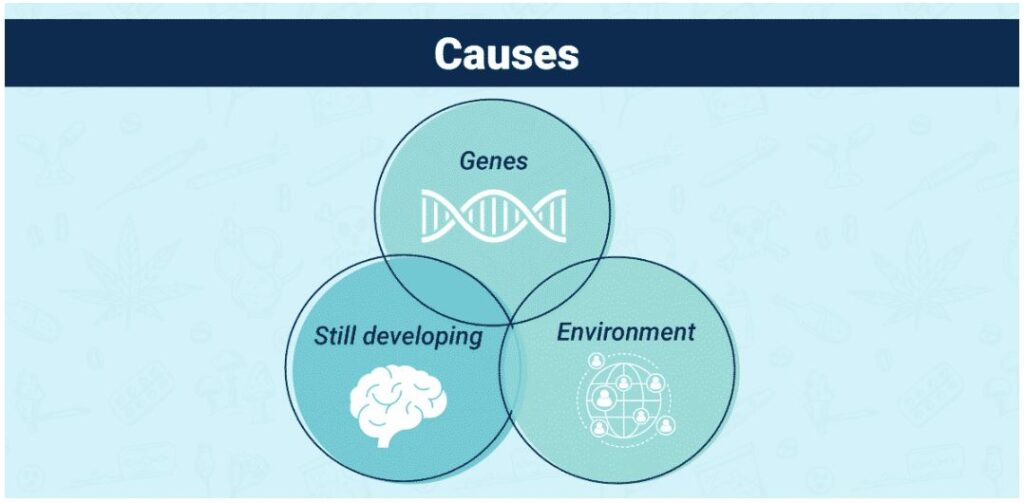 Causes

Genes

Still developing

Environment